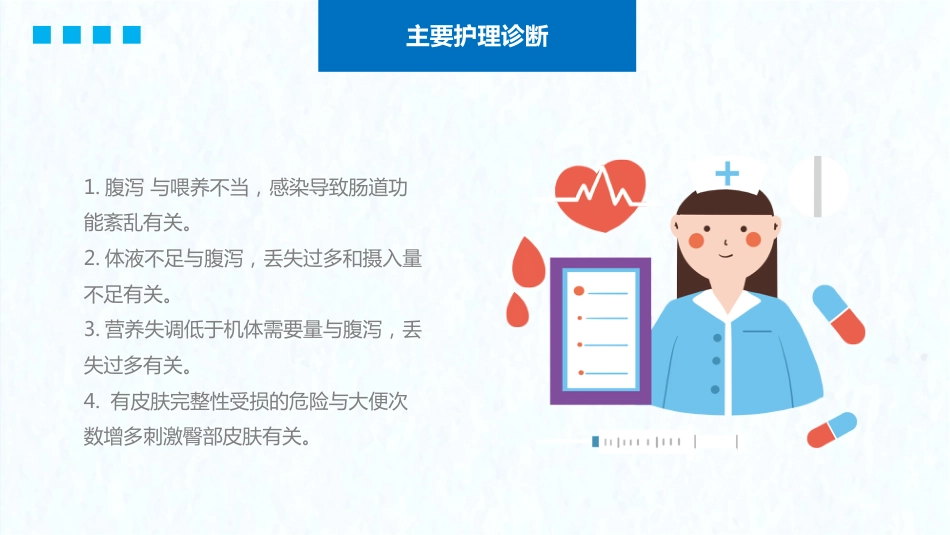 主要护理诊断

1. 腹泻 与喂养不当，感染导致肠道功能紊乱有关。
2. 体液不足与腹泻，丢失过多和摄入量不足有关。
3. 营养失调低于机体需要量与腹泻，丢失过多有关。
4. 有皮肤完整性受损的危险与大便次数增多刺激臀部皮肤有关。